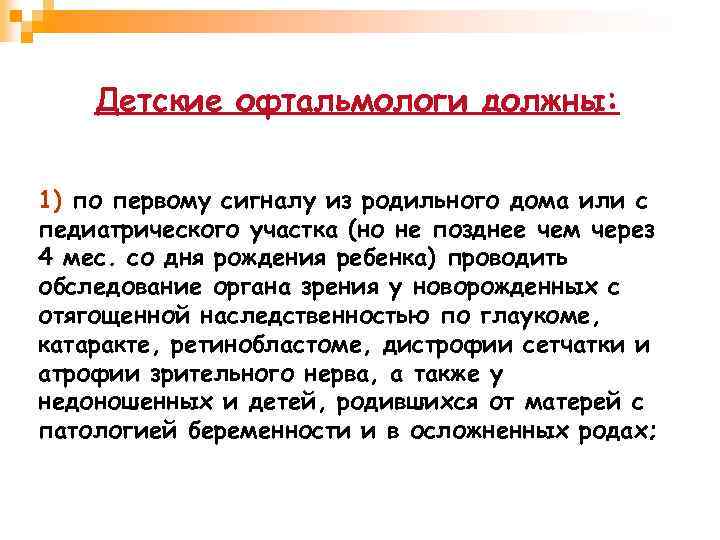 Детские офтальмологи должны:

1) по первому сигналу из родильного дома или с педиатрического участка (но не позднее чем через 4 мес. со дня рождения ребенка) проводить обследование органа зрения у новорожденных с отягощенной наследственностью по глаукоме, катаракте, ретинобластоме, дистрофии сетчатки и атрофии зрительного нерва, а также у недоношенных и детей, родившихся от матерей с патологией беременности и в осложненных родах;